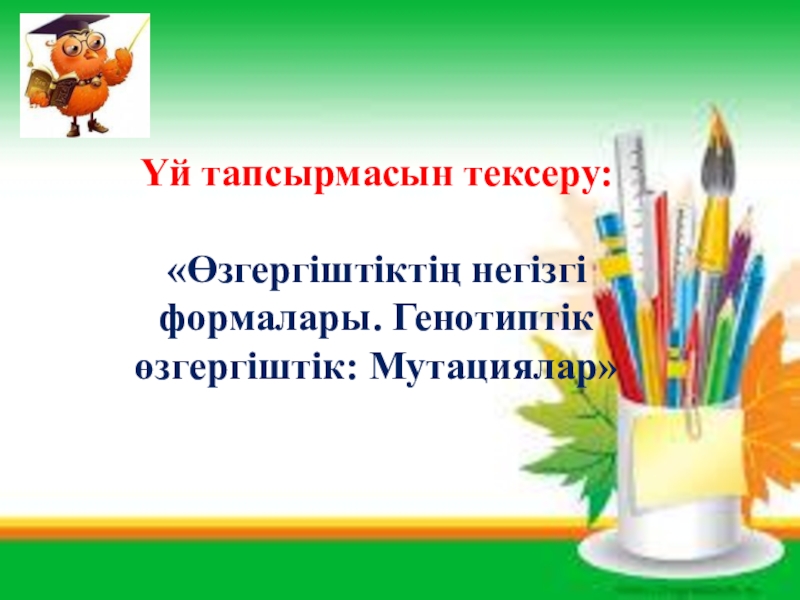 Үй тапсырмасын тексеру:

«Өзгергіштіктің негізгі формалары. Генотиптік өзгергіштік: Мутациялар»